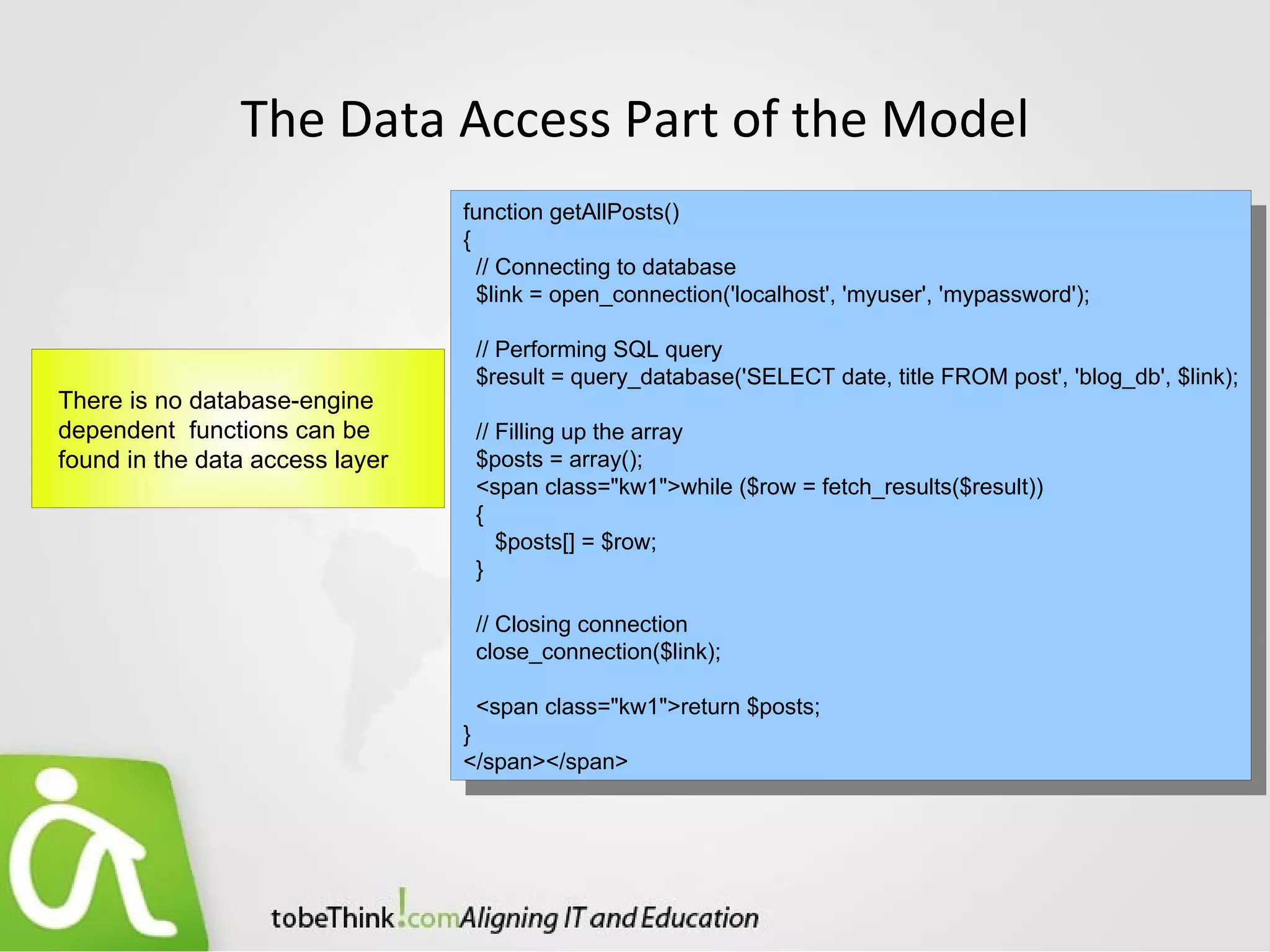 The Data Access Part of the Model

There is no database-engine dependent functions can be found in the data access layer

function getAllPosts()
{
// Connecting to database
$link = open_connection('localhost', 'myuser', 'mypassword');

// Performing SQL query
$result = query_database('SELECT date, title FROM post', 'blog_db', $link);

// Filling up the array
$posts = array();
<span class="kw1">while ($row = fetch_results($result))
{
$posts[] = $row;
}

// Closing connection
close_connection($link);

<span class="kw1">return $posts;
}
</span></span>

tobeThink!com Aligning IT and Education